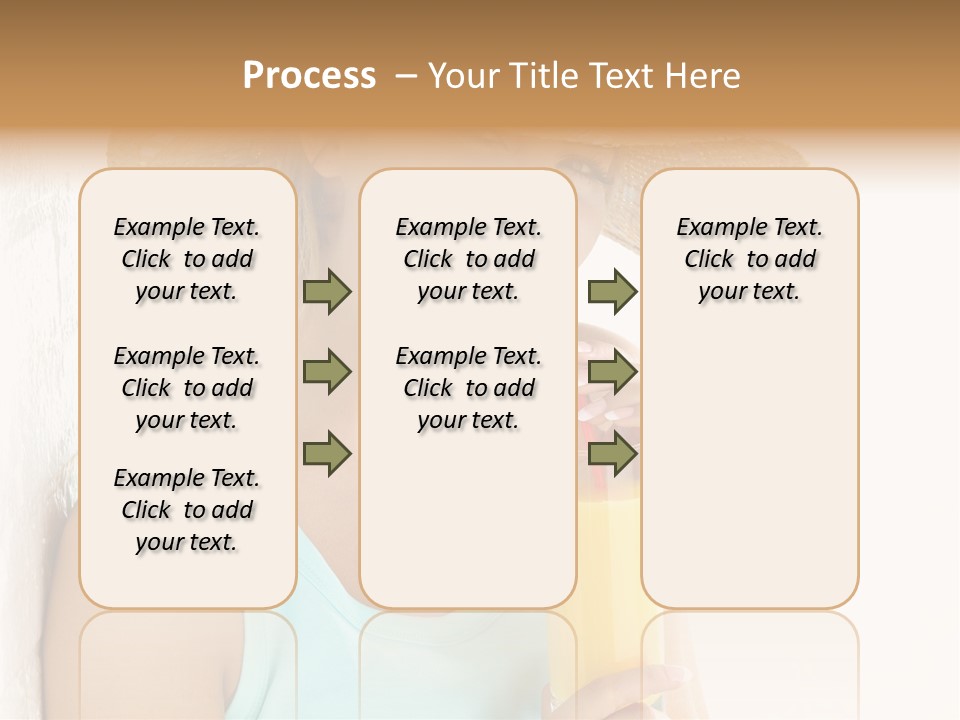 Process – Your Title Text Here

Example Text. Click to add your text.

Example Text. Click to add your text.

Example Text. Click to add your text.

Example Text. Click to add your text.

Example Text. Click to add your text.

Example Text. Click to add your text.